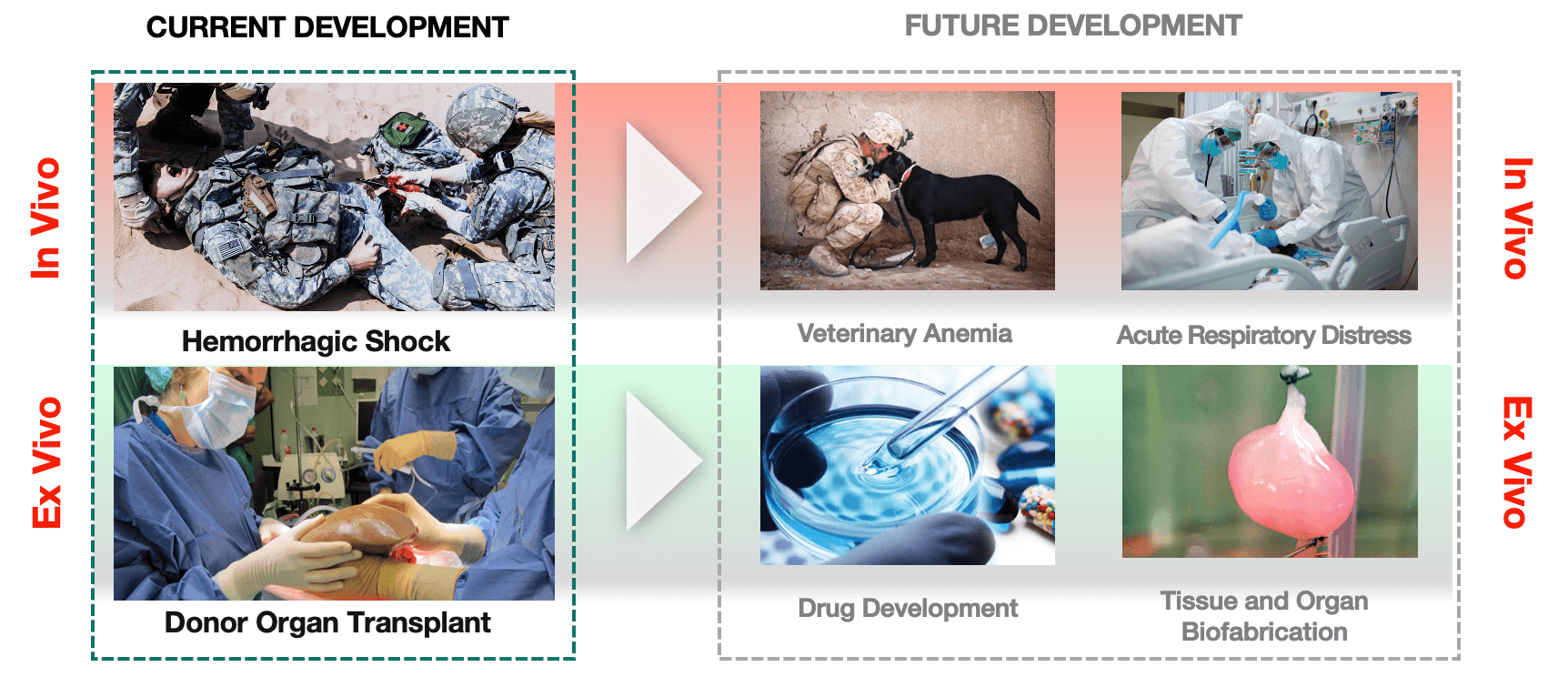 CURRENT DEVELOPMENT

FUTURE DEVELOPMENT

In Vivo

Hemorrhagic Shock

Veterinary Anemia

Acute Respiratory Distress

In Vivo

Ex Vivo

Donor Organ Transplant

Drug Development

Tissue and Organ Biofabrication

Ex Vivo